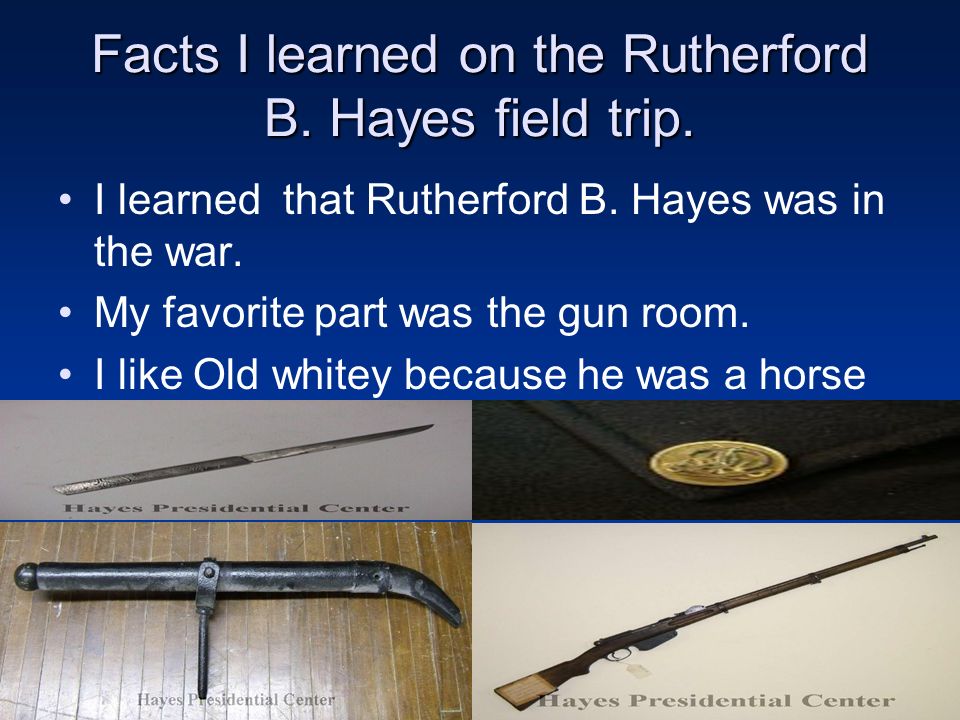 Facts I learned on the Rutherford B. Hayes field trip.

• I learned that Rutherford B. Hayes was in the war.
• My favorite part was the gun room.
• I like Old whitey because he was a horse

Hayes Presidential Center

Hayes Presidential Center

Hayes Presidential Center